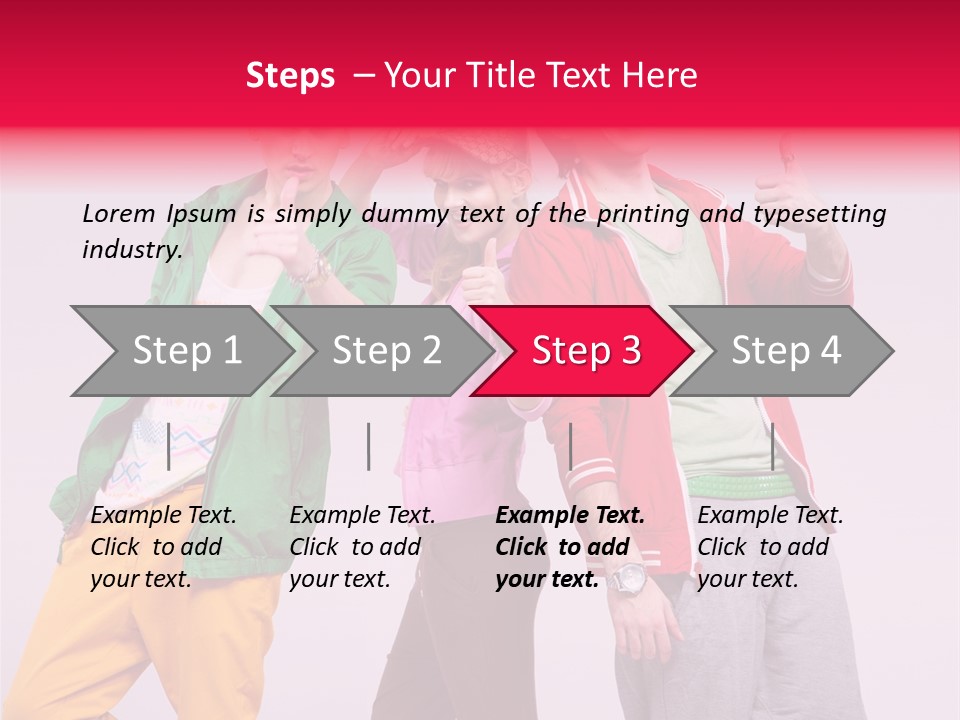 Steps – Your Title Text Here

Lorem Ipsum is simply dummy text of the printing and typesetting industry.

Step 1

Step 2

Step 3

Step 4

Example Text. Click to add your text.

Example Text. Click to add your text.

Example Text. Click to add your text.

Example Text. Click to add your text.